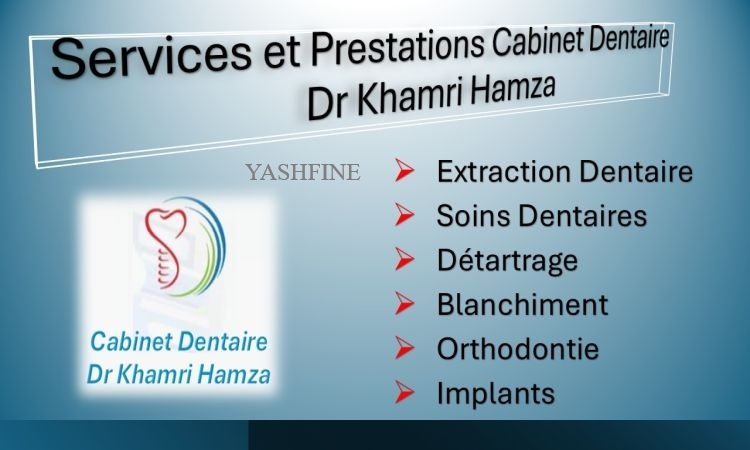 Services et Prestations Cabinet Dentaire
Dr Khamri Hamza

YASHFINE

Cabinet Dentaire
Dr Khamri Hamza

➢ Extraction Dentaire
➢ Soins Dentaires
➢ Détartrage
➢ Blanchiment
➢ Orthodontie
➢ Implants